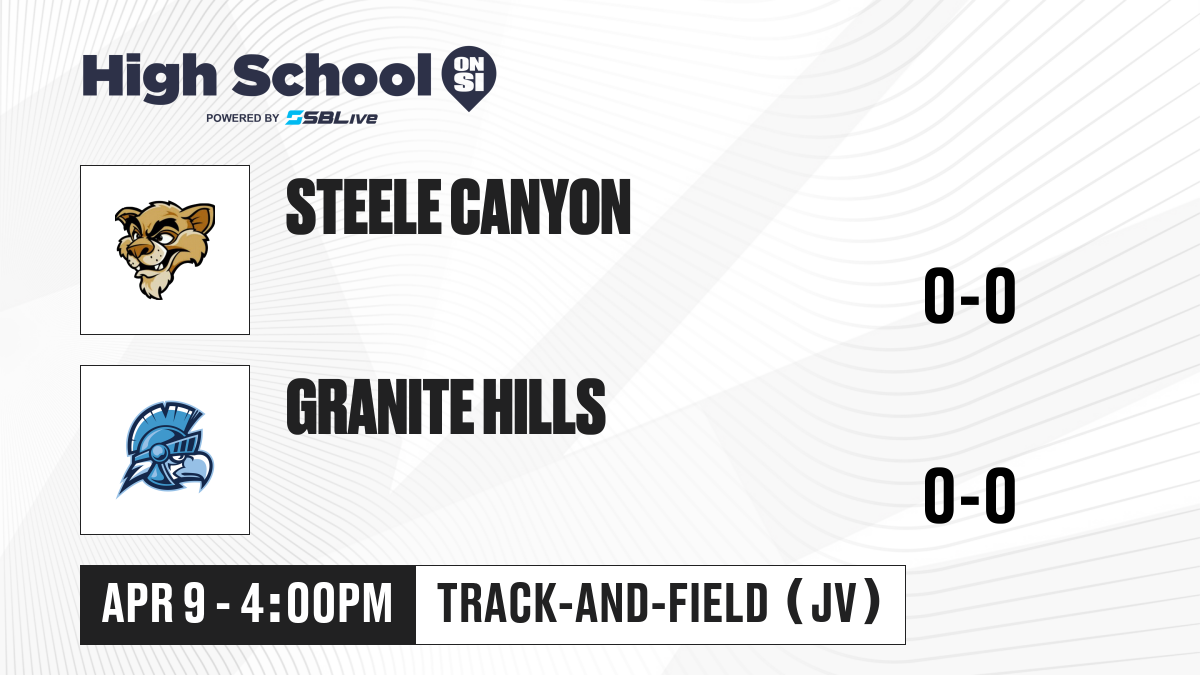 High School ON SI
POWERED BY SBLive

STEELE CANYON
0-0

GRANITE HILLS
0-0

APR 9 - 4:00PM
TRACK-AND-FIELD (JV)